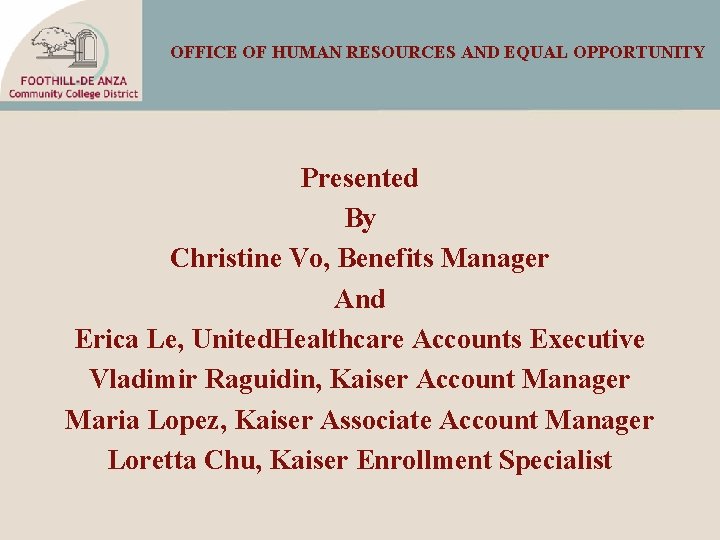 FOOTHILL-DE ANZA
Community College District

OFFICE OF HUMAN RESOURCES AND EQUAL OPPORTUNITY

Presented
By
Christine Vo, Benefits Manager
And
Erica Le, UnitedHealthcare Accounts Executive
Vladimir Raguidin, Kaiser Account Manager
Maria Lopez, Kaiser Associate Account Manager
Loretta Chu, Kaiser Enrollment Specialist